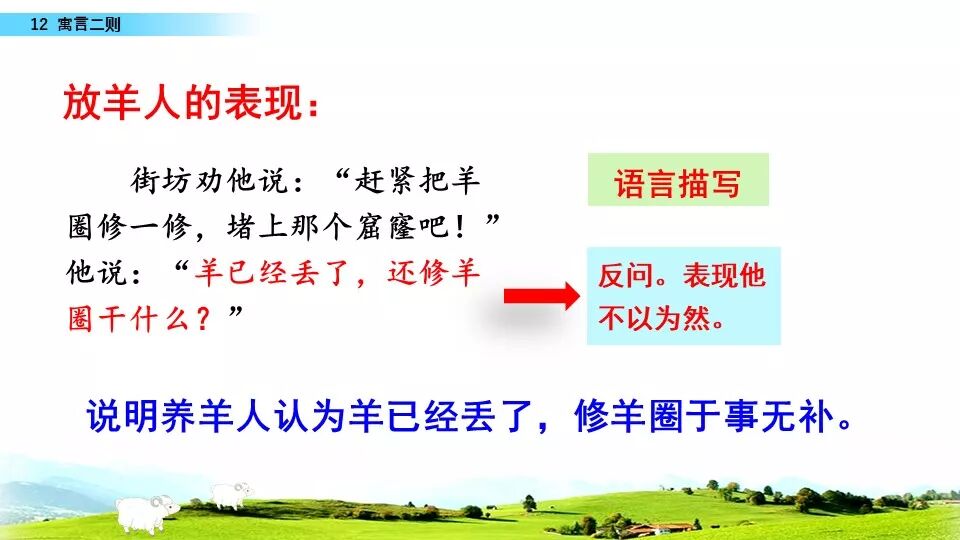 12 寓言二则

放羊人的表现：

街坊劝他说：“赶紧把羊圈修一修，堵上那个窟窿吧！”他说：“羊已经丢了，还修羊圈干什么？”

语言描写

反问。表现他不以为然。

说明养羊人认为羊已经丢了，修羊圈于事无补。